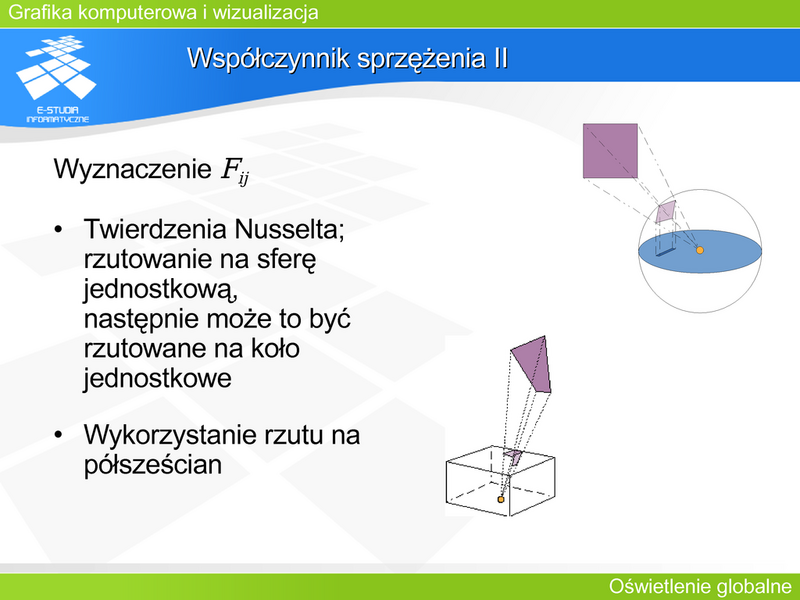 Grafika komputerowa i wizualizacja

E-STUDIA INFORMATYCZNE

Współczynnik sprzężenia II

Wyznaczenie $F_{ij}$

• Twierdzenia Nusselta; rzutowanie na sferę jednostkową, następnie może to być rzutowane na koło jednostkowe

• Wykorzystanie rzutu na półsześcian

Oświetlenie globalne